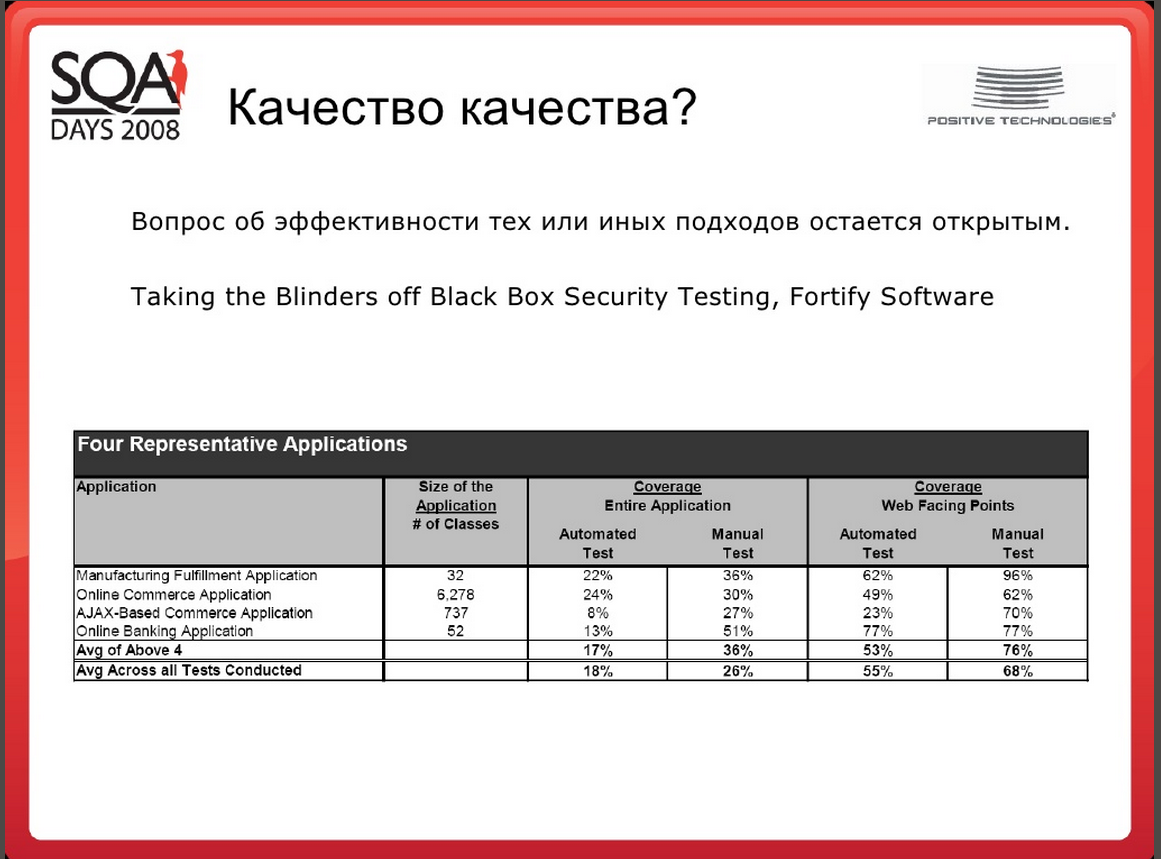 SQA DAYS 2008

Качество качества?

POSITIVE TECHNOLOGIES

Вопрос об эффективности тех или иных подходов остается открытым.

Taking the Blinders off Black Box Security Testing, Fortify Software

Four Representative Applications

| Application | Size of the Application # of Classes | Coverage Entire Application Automated Test | Coverage Entire Application Manual Test | Coverage Web Facing Points Automated Test | Coverage Web Facing Points Manual Test |
|---|---|---|---|---|---|
| Manufacturing Fulfillment Application | 32 | 22% | 36% | 62% | 96% |
| Online Commerce Application | 6,278 | 24% | 30% | 49% | 62% |
| AJAX-Based Commerce Application | 737 | 8% | 27% | 23% | 70% |
| Online Banking Application | 52 | 13% | 51% | 77% | 77% |
| Avg of Above 4 | | 17% | 36% | 53% | 76% |
| Avg Across all Tests Conducted | | 18% | 26% | 55% | 68% |